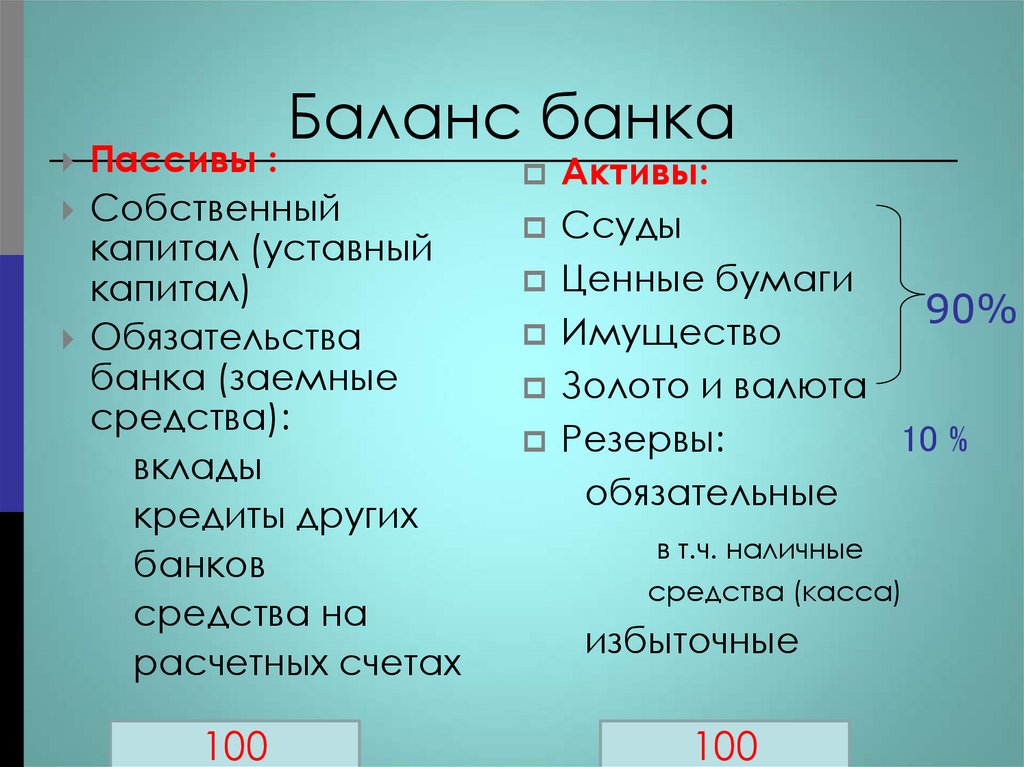 Баланс банка

Пассивы :

Собственный капитал (уставный капитал)

Обязательства банка (заемные средства):

вклады

кредиты других банков

средства на расчетных счетах

100

Активы:

Ссуды

Ценные бумаги

Имущество

Золото и валюта

90%

Резервы:

10 %

обязательные

в т.ч. наличные средства (касса)

избыточные

100